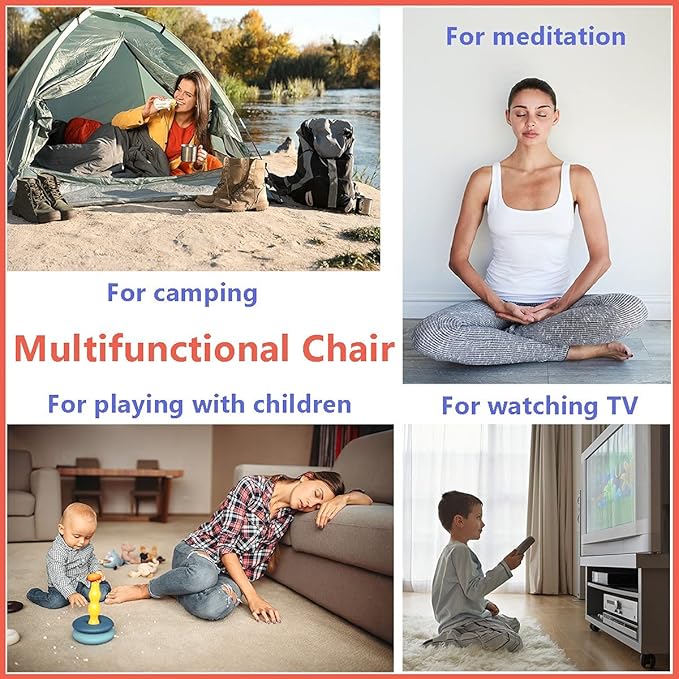 For meditation

For camping

Multifunctional Chair

For playing with children

For watching TV